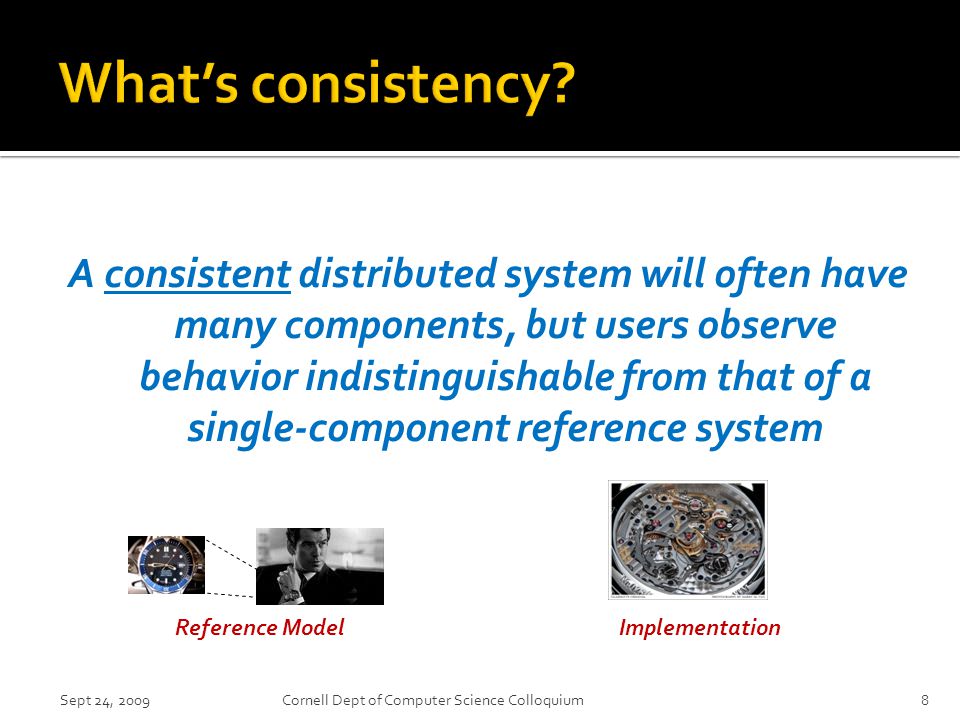 What's consistency?

A consistent distributed system will often have many components, but users observe behavior indistinguishable from that of a single-component reference system

Reference Model

Implementation

Sept 24, 2009

Cornell Dept of Computer Science Colloquium

8